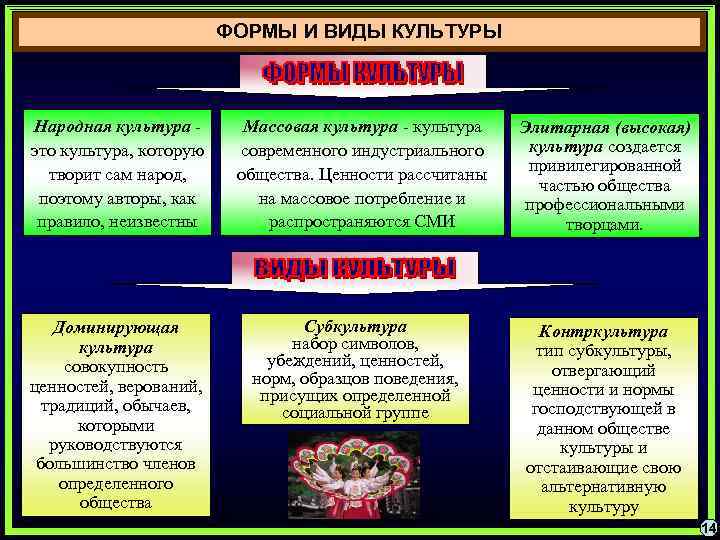 ФОРМЫ И ВИДЫ КУЛЬТУРЫ

ФОРМЫ КУЛЬТУРЫ

Народная культура - это культура, которую творит сам народ, поэтому авторы, как правило, неизвестны

Массовая культура - культура современного индустриального общества. Ценности рассчитаны на массовое потребление и распространяются СМИ

Элитарная (высокая) культура создается привилегированной частью общества профессиональными творцами.

ВИДЫ КУЛЬТУРЫ

Доминирующая культура совокупность ценностей, верований, традиций, обычаев, которыми руководствуются большинство членов определенного общества

Субкультура набор символов, убеждений, ценностей, норм, образцов поведения, присущих определенной социальной группе

Контркультура тип субкультуры, отвергающий ценности и нормы господствующей в данном обществе культуры и отстаивающие свою альтернативную культуру

14